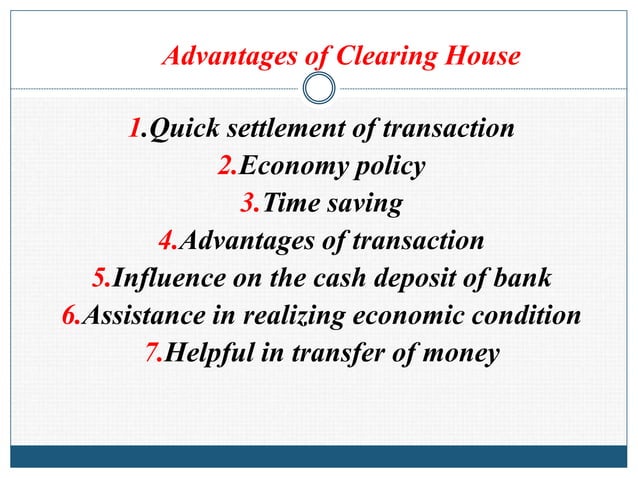 Advantages of Clearing House

1.Quick settlement of transaction
2.Economy policy
3.Time saving
4.Advantages of transaction
5.Influence on the cash deposit of bank
6.Assistance in realizing economic condition
7.Helpful in transfer of money